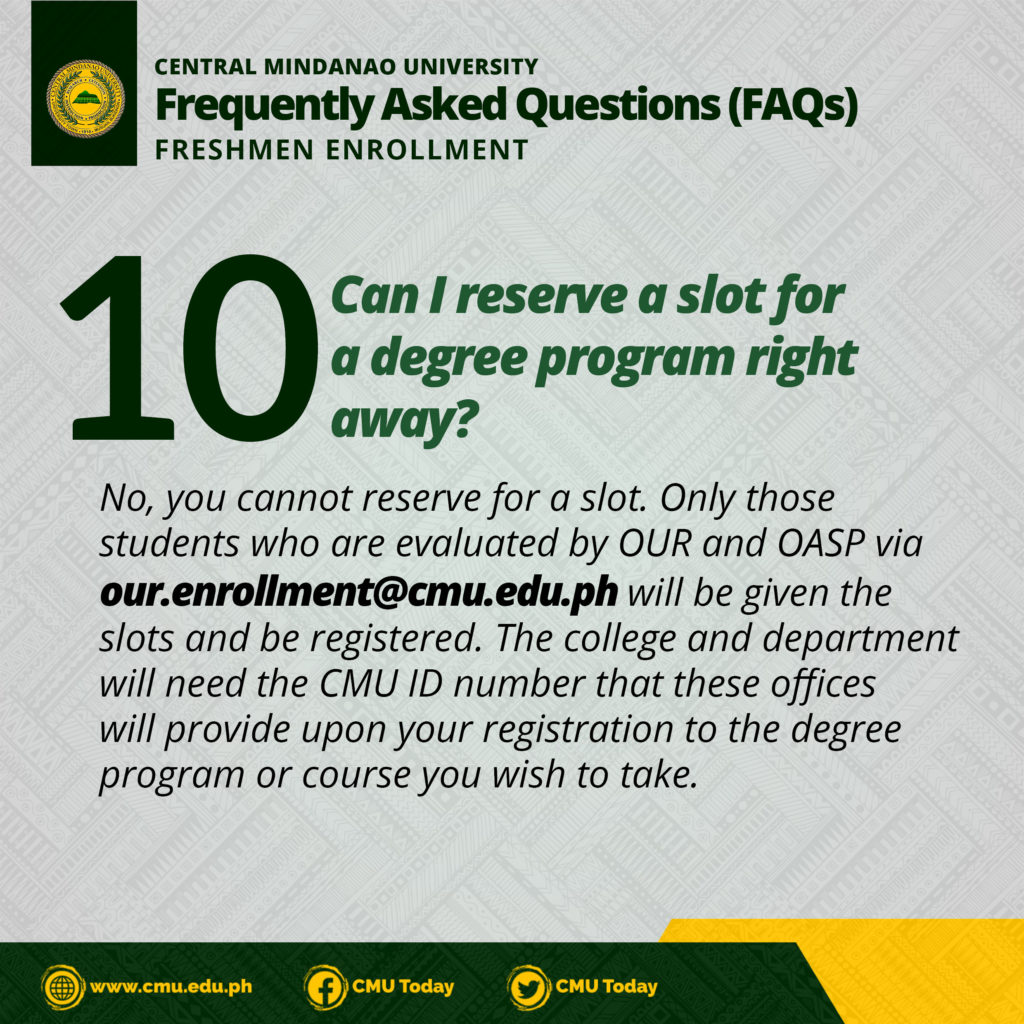 CENTRAL MINDANAO UNIVERSITY
Frequently Asked Questions (FAQs)
FRESHMEN ENROLLMENT

10 Can I reserve a slot for a degree program right away?

No, you cannot reserve for a slot. Only those students who are evaluated by OUR and OASP via our.enrollment@cmu.edu.ph will be given the slots and be registered. The college and department will need the CMU ID number that these offices will provide upon your registration to the degree program or course you wish to take.

www.cmu.edu.ph CMU Today CMU Today